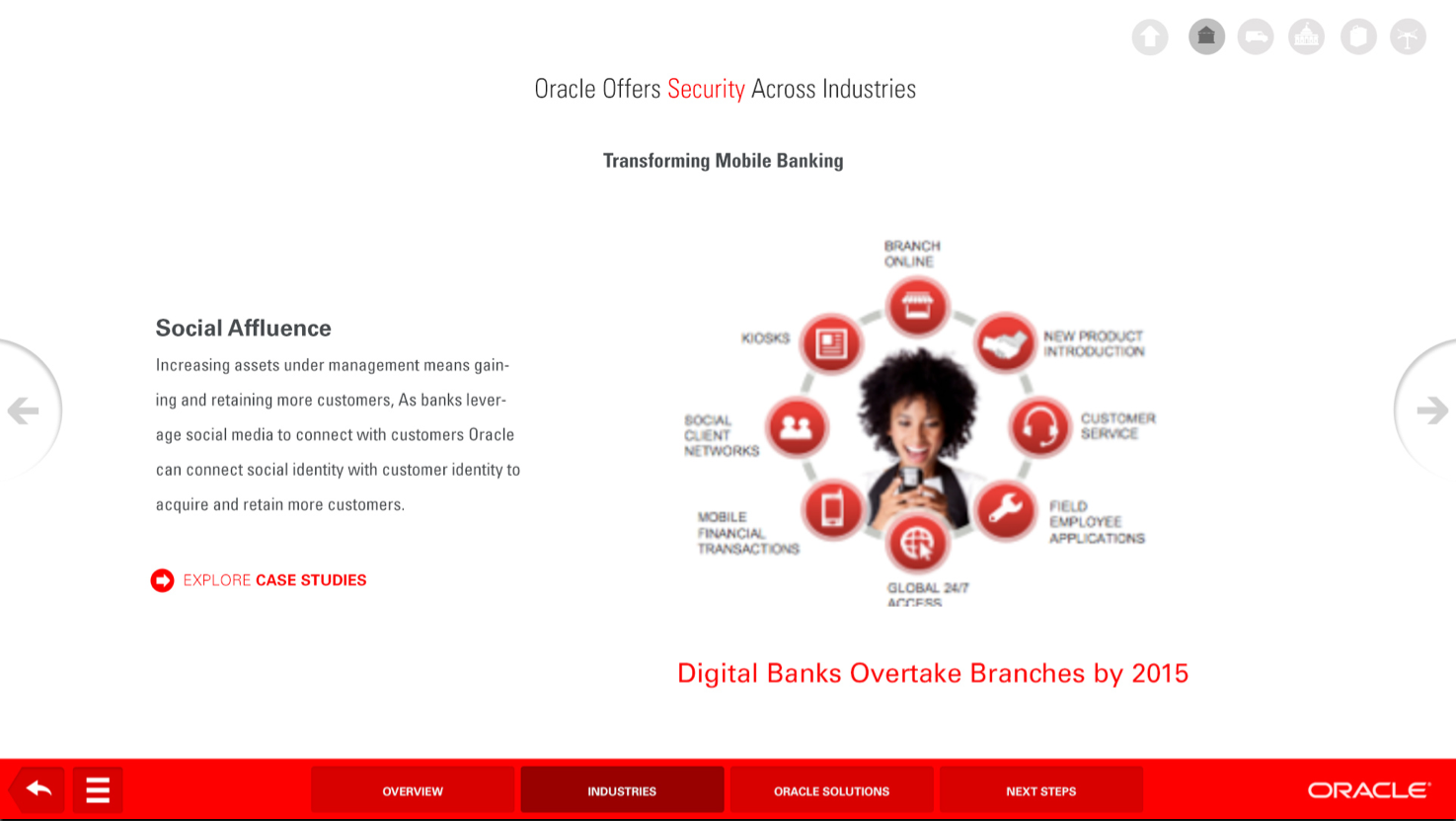 Oracle Offers Security Across Industries

Transforming Mobile Banking

Social Affluence

Increasing assets under management means gaining and retaining more customers, As banks leverage social media to connect with customers Oracle can connect social identity with customer identity to acquire and retain more customers.

EXPLORE CASE STUDIES

BRANCH ONLINE

NEW PRODUCT INTRODUCTION

CUSTOMER SERVICE

FIELD EMPLOYEE APPLICATIONS

GLOBAL 24/7 ACCESS

MOBILE FINANCIAL TRANSACTIONS

SOCIAL CLIENT NETWORKS

KIOSKS

Digital Banks Overtake Branches by 2015

OVERVIEW

INDUSTRIES

ORACLE SOLUTIONS

NEXT STEPS

ORACLE